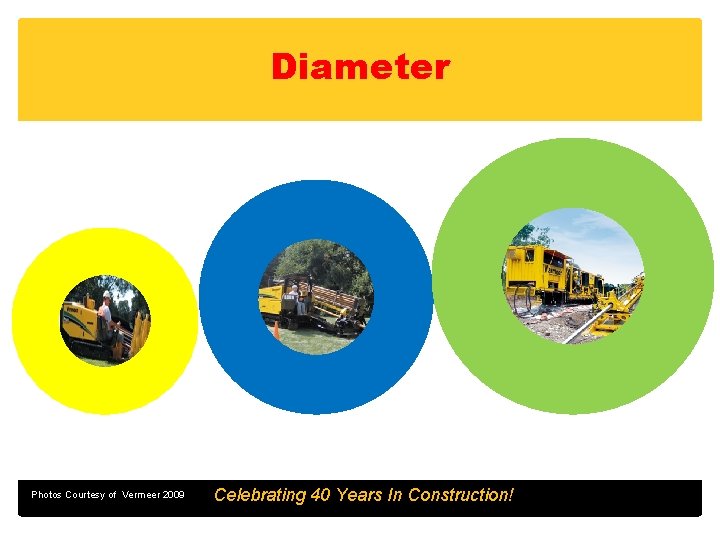 Diameter

Photos Courtesy of Vermeer 2009

Celebrating 40 Years In Construction!